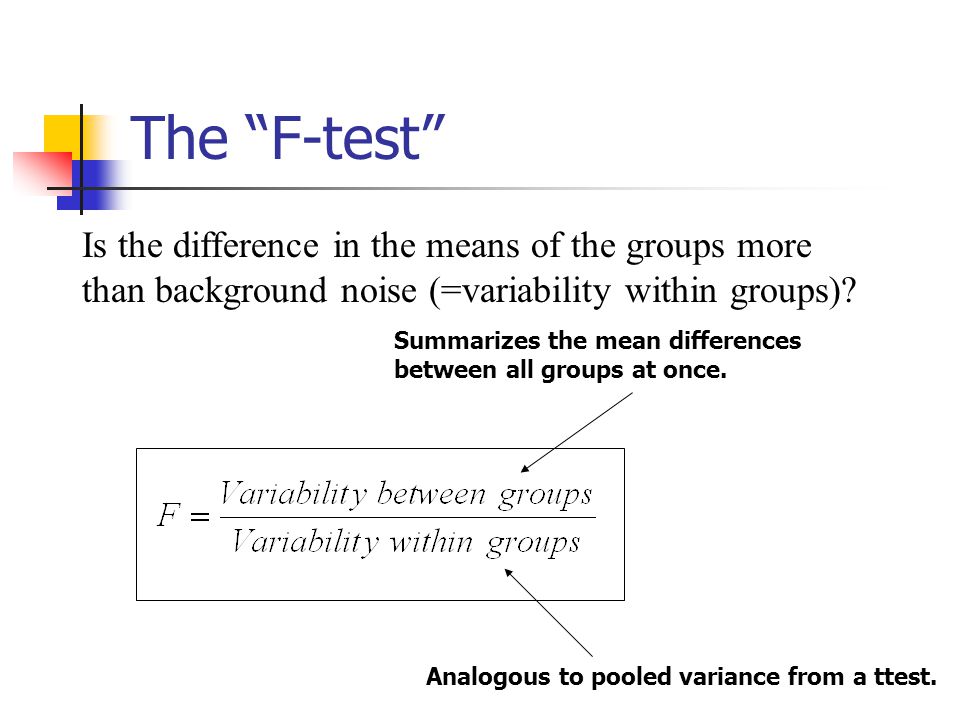 The “F-test”

Is the difference in the means of the groups more than background noise (=variability within groups)?

Summarizes the mean differences between all groups at once.

$F = \frac{Variability\ between\ groups}{Variability\ within\ groups}$

Analogous to pooled variance from a ttest.